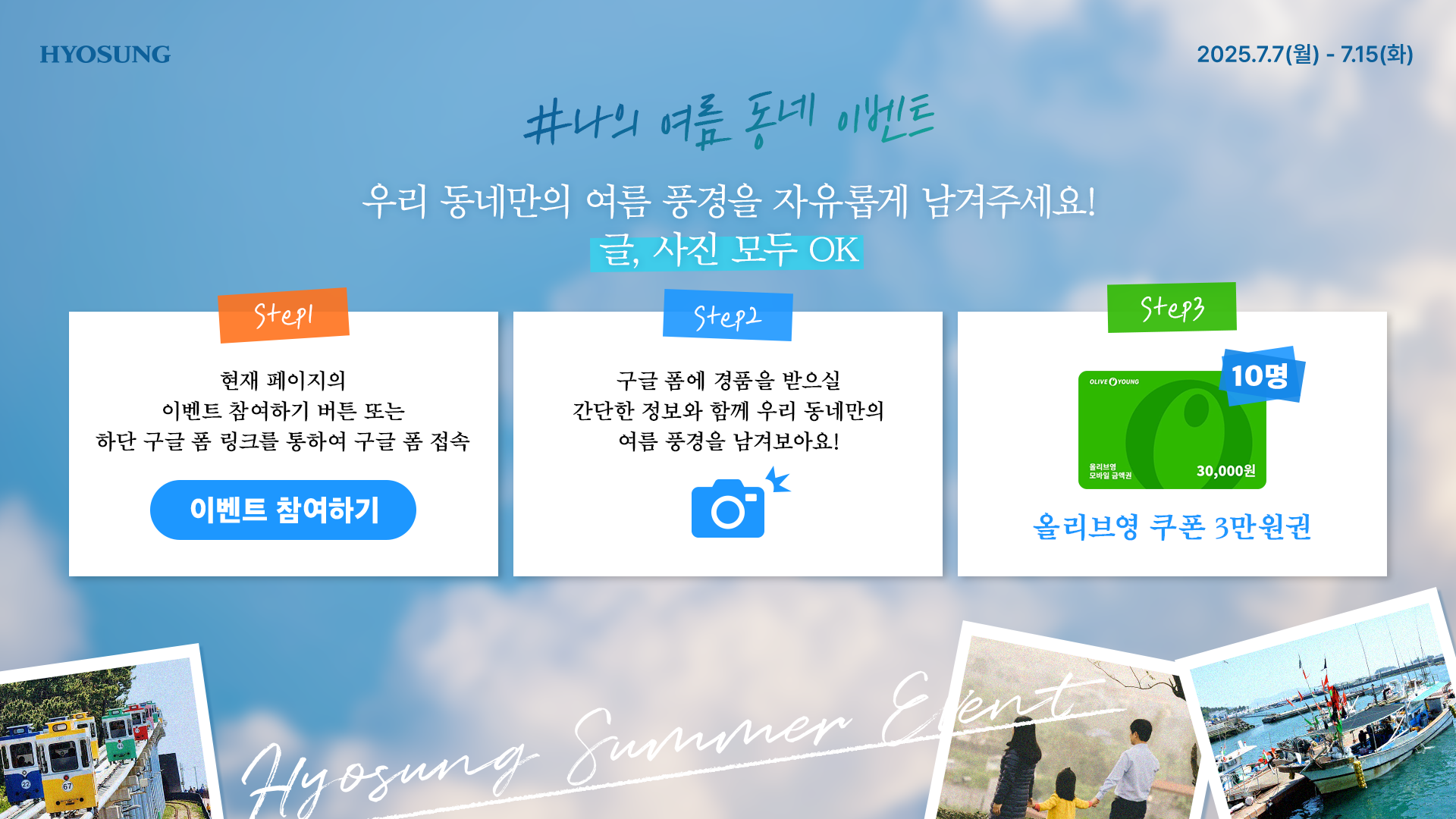 HYOSUNG

2025.7.7(월) - 7.15(화)

#나의 여름 동네 이벤트

우리 동네만의 여름 풍경을 자유롭게 남겨주세요!
글, 사진 모두 OK

Step1

현재 페이지의 이벤트 참여하기 버튼 또는 하단 구글 폼 링크를 통하여 구글 폼 접속

이벤트 참여하기

Step2

구글 폼에 경품을 받으실 간단한 정보와 함께 우리 동네만의 여름 풍경을 남겨보아요!

Step3

10명

OLIVE YOUNG

올리브영 모바일 금액권

30,000원

올리브영 쿠폰 3만원권

Hyosung Summer Event